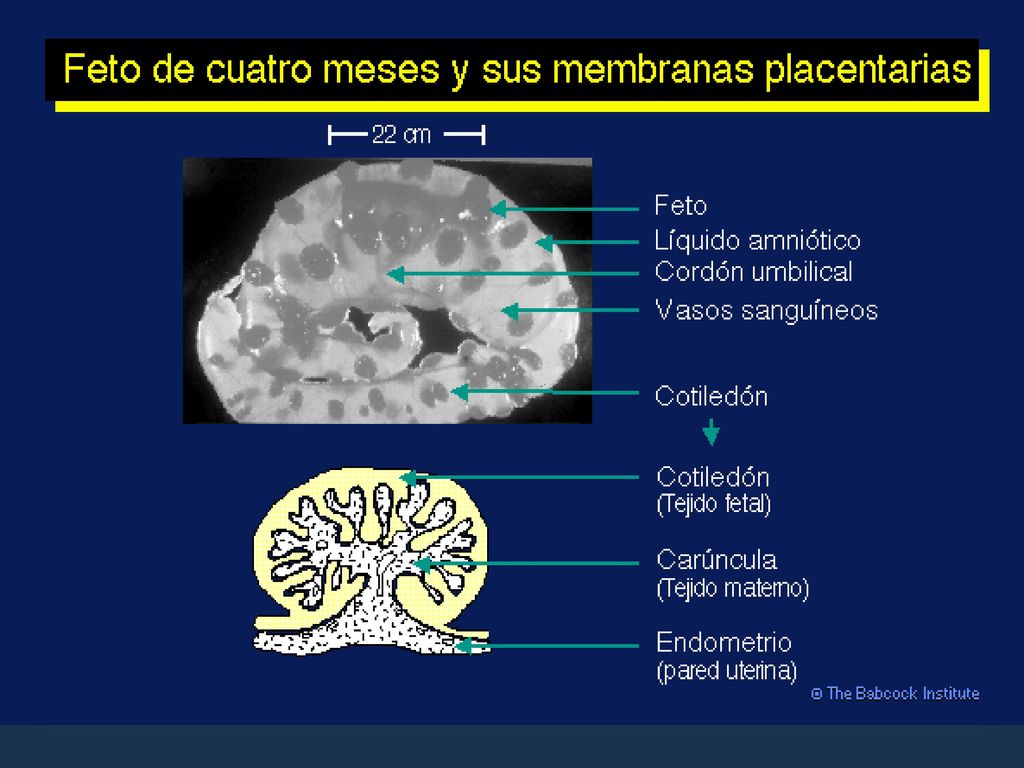 Feto de cuatro meses y sus membranas placentarias

22 cm

Feto

Líquido amniótico

Cordón umbilical

Vasos sanguíneos

Cotiledón

Cotiledón
(Tejido fetal)

Carúncula
(Tejido materno)

Endometrio
(pared uterina)

© The Babcock Institute